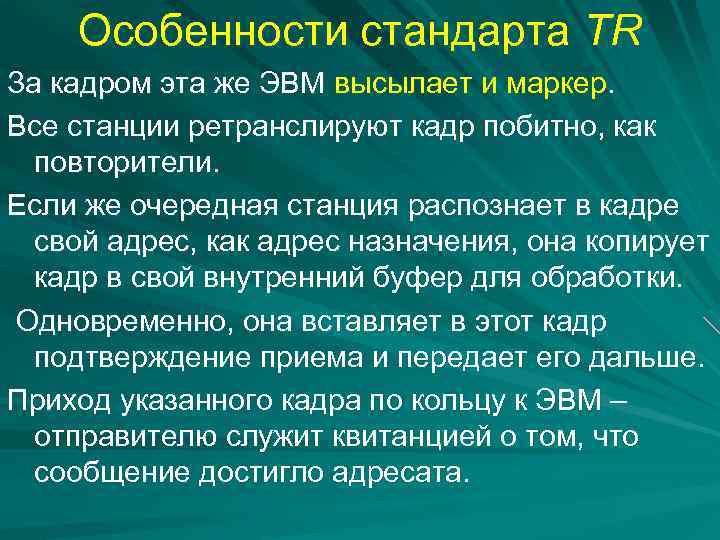 Особенности стандарта TR

За кадром эта же ЭВМ высылает и маркер.

Все станции ретранслируют кадр побитно, как повторители.

Если же очередная станция распознает в кадре свой адрес, как адрес назначения, она копирует кадр в свой внутренний буфер для обработки.

Одновременно, она вставляет в этот кадр подтверждение приема и передает его дальше.

Приход указанного кадра по кольцу к ЭВМ – отправителю служит квитанцией о том, что сообщение достигло адресата.